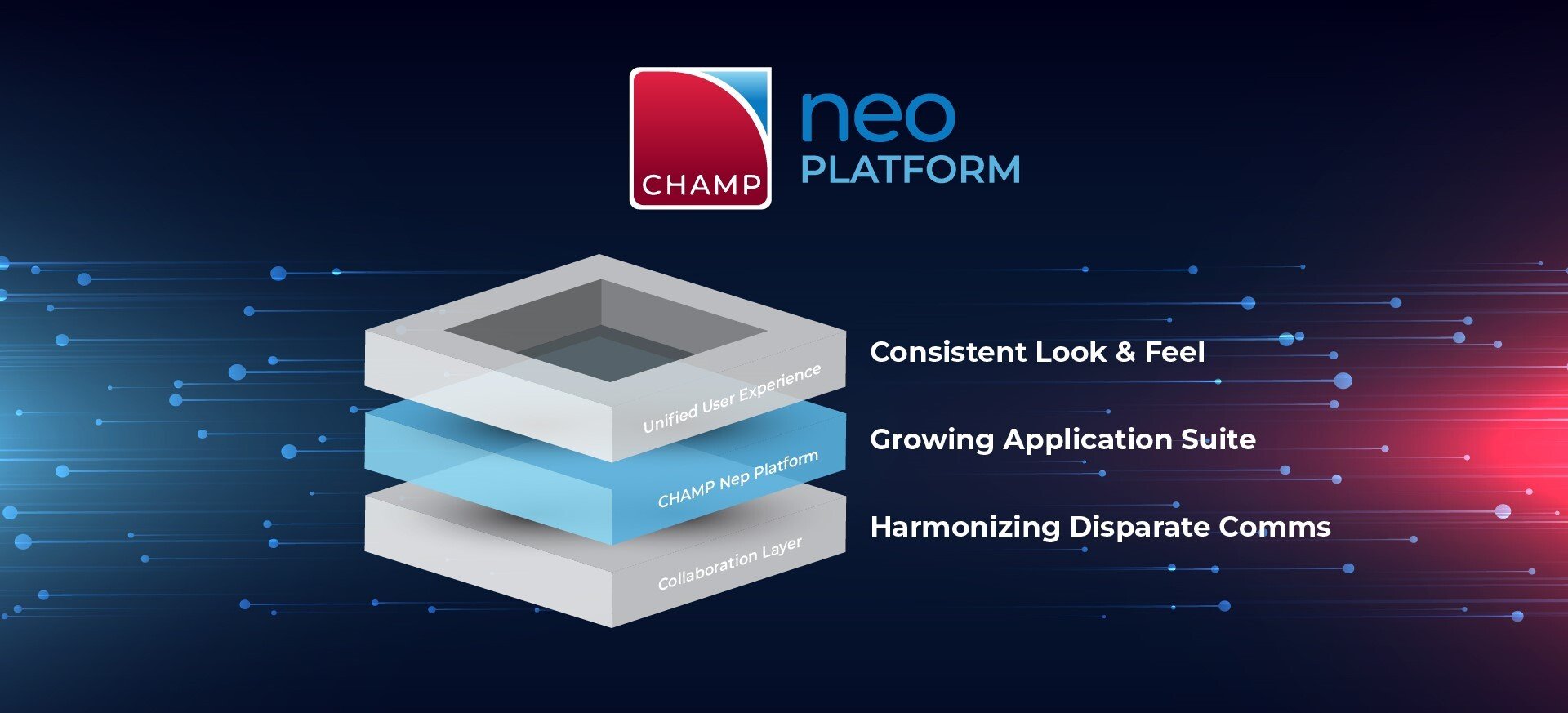 CHAMP

neo
PLATFORM

Unified User Experience

CHAMP Nep Platform

Collaboration Layer

Consistent Look & Feel

Growing Application Suite

Harmonizing Disparate Comms